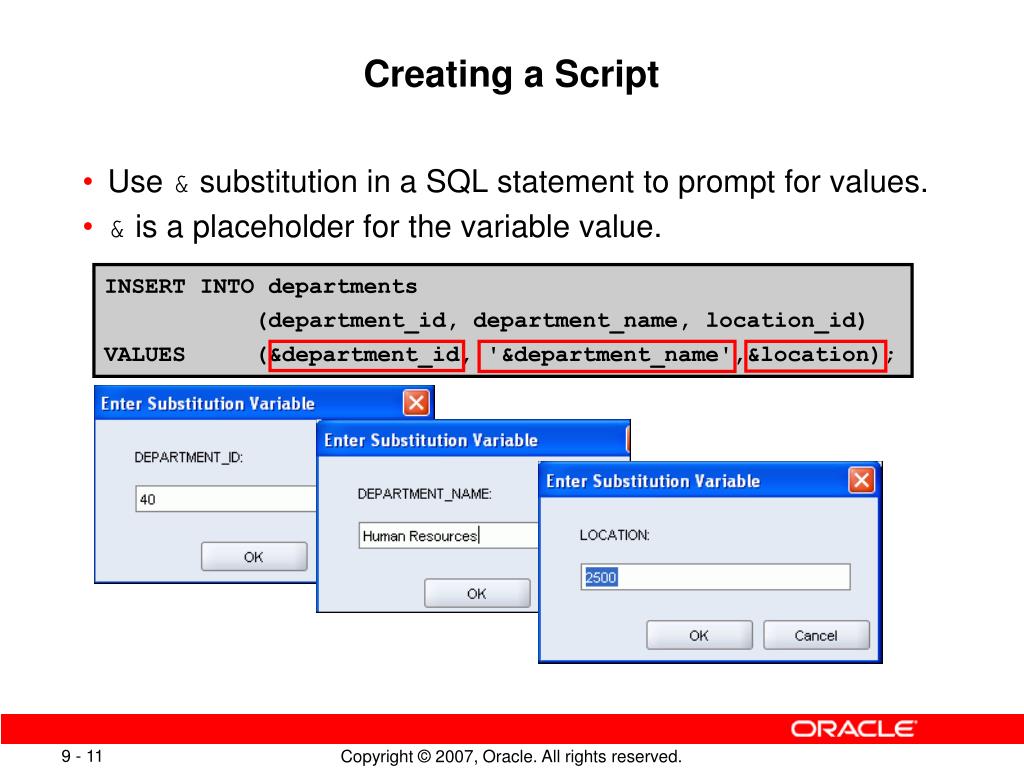 Creating a Script

• Use & substitution in a SQL statement to prompt for values.
• & is a placeholder for the variable value.

INSERT INTO departments
(department_id, department_name, location_id)
VALUES (&department_id, '&department_name',&location);

Enter Substitution Variable
DEPARTMENT_ID:
40
OK

Enter Substitution Variable
DEPARTMENT_NAME:
Human Resources
OK

Enter Substitution Variable
LOCATION:
2500
OK
Cancel

ORACLE

9 - 11
Copyright © 2007, Oracle. All rights reserved.